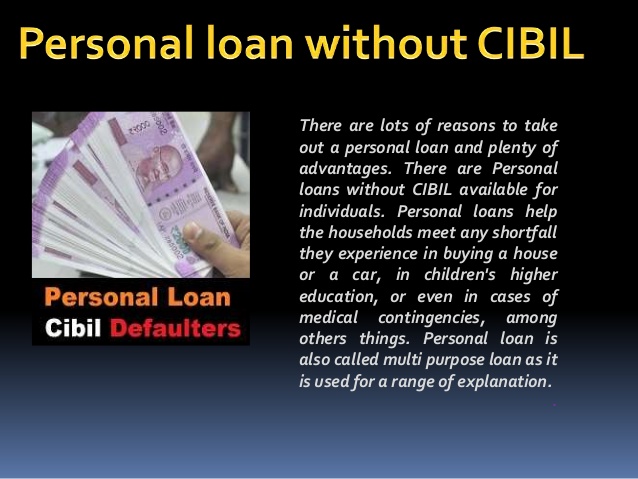 Personal loan without CIBIL

Personal Loan
Cibil Defaulters

There are lots of reasons to take out a personal loan and plenty of advantages. There are Personal loans without CIBIL available for individuals. Personal loans help the households meet any shortfall they experience in buying a house or a car, in children's higher education, or even in cases of medical contingencies, among others things. Personal loan is also called multi purpose loan as it is used for a range of explanation.